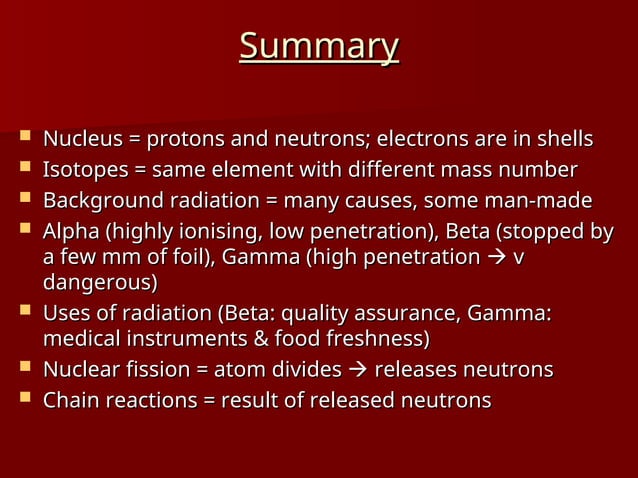 Summary

- Nucleus = protons and neutrons; electrons are in shells
- Isotopes = same element with different mass number
- Background radiation = many causes, some man-made
- Alpha (highly ionising, low penetration), Beta (stopped by a few mm of foil), Gamma (high penetration → v dangerous)
- Uses of radiation (Beta: quality assurance, Gamma: medical instruments & food freshness)
- Nuclear fission = atom divides → releases neutrons
- Chain reactions = result of released neutrons